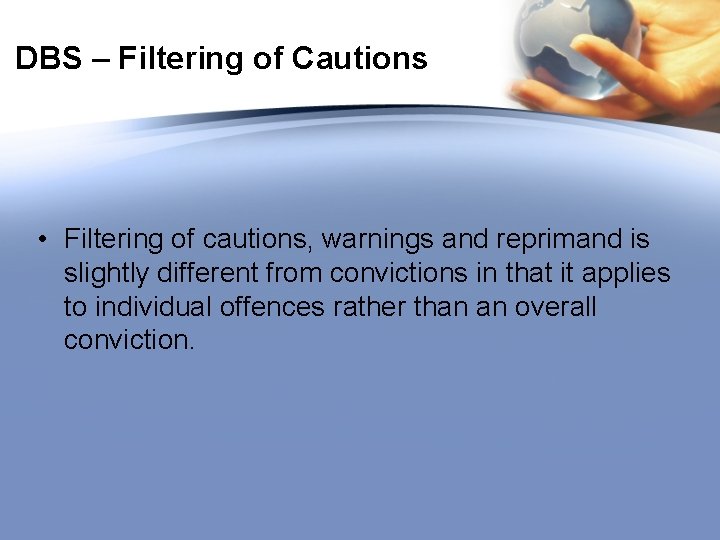 DBS – Filtering of Cautions

• Filtering of cautions, warnings and reprimand is slightly different from convictions in that it applies to individual offences rather than an overall conviction.